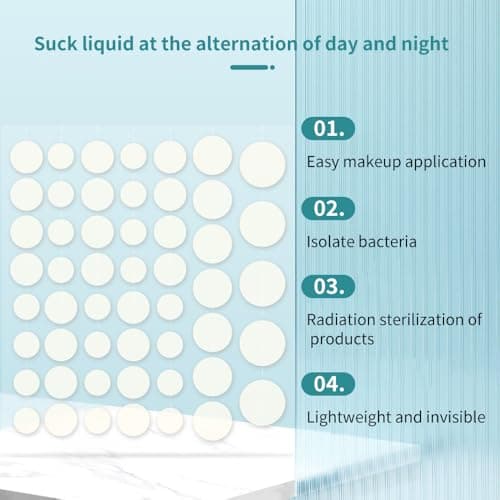 Suck liquid at the alternation of day and night

01.

Easy makeup application

02.

Isolate bacteria

03.

Radiation sterilization of products

04.

Lightweight and invisible